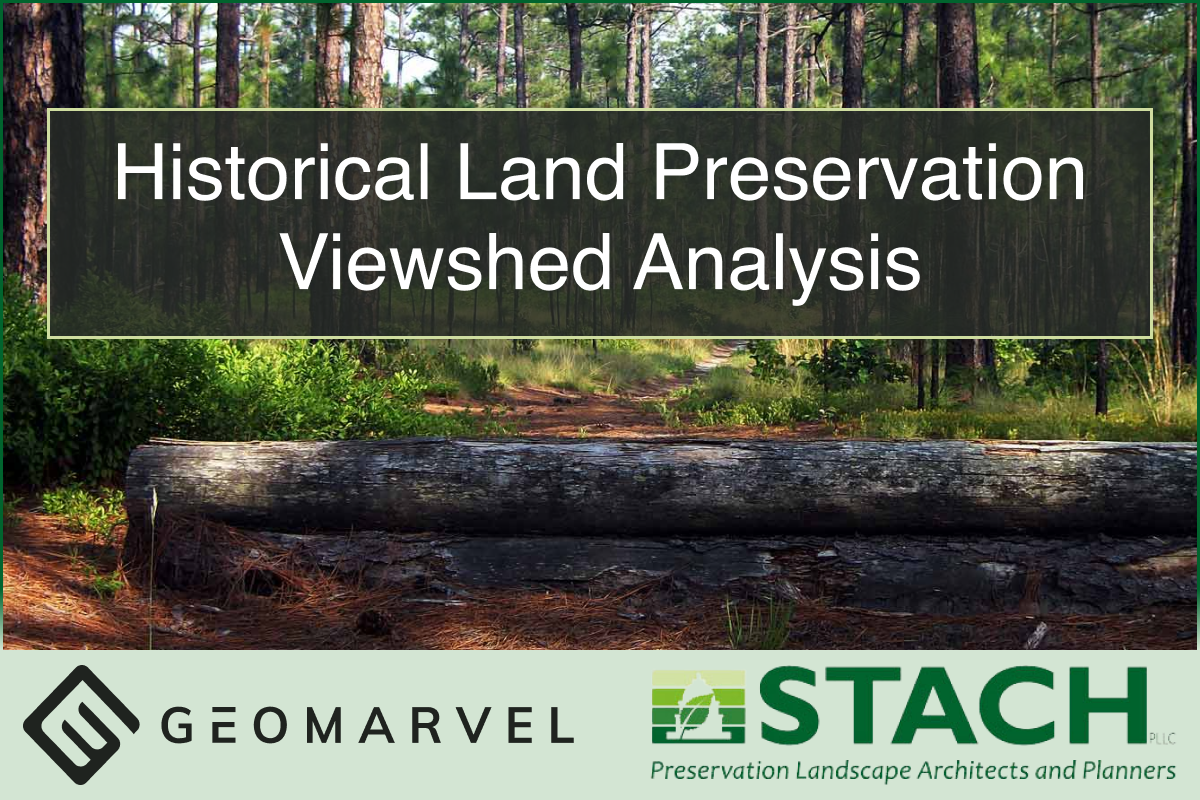 Historical Land Preservation Viewshed Analysis

GEOMARVEL

STACH PLLC
Preservation Landscape Architects and Planners